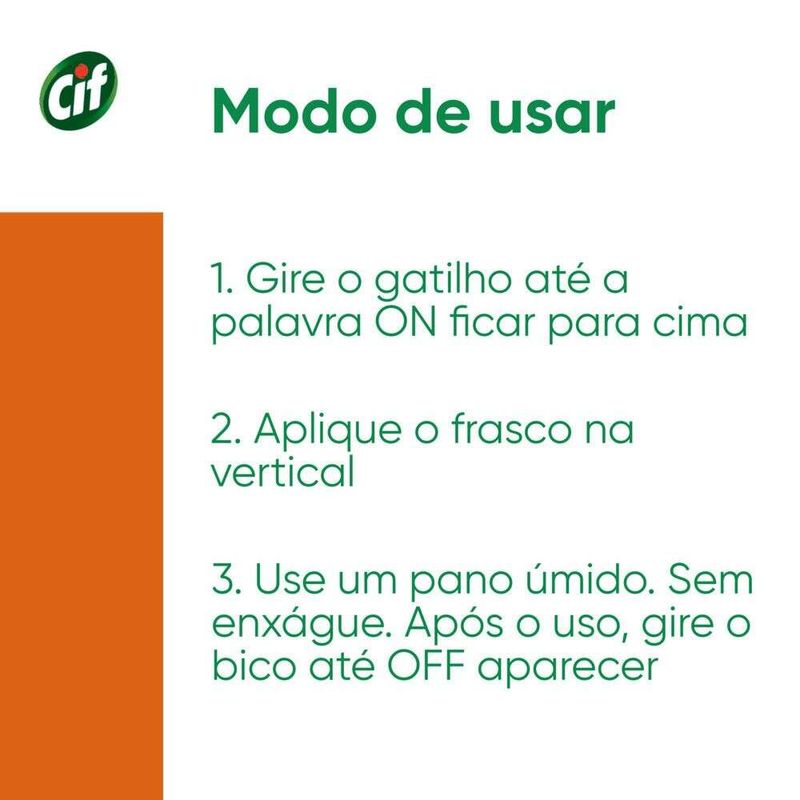 Cif

Modo de usar

1. Gire o gatilho até a palavra ON ficar para cima

2. Aplique o frasco na vertical

3. Use um pano úmido. Sem enxágue. Após o uso, gire o bico até OFF aparecer